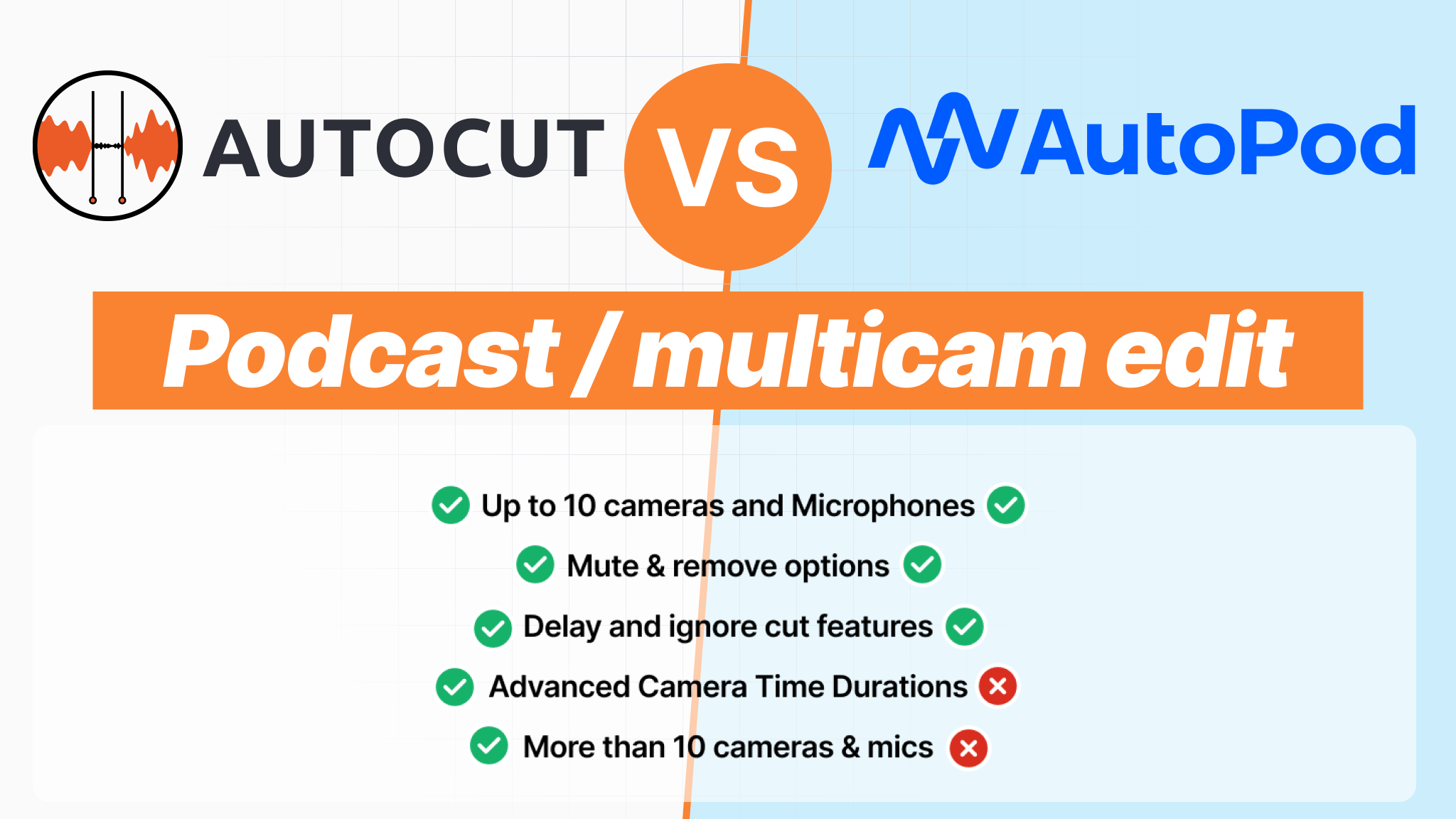 AUTOCUT VS AutoPod

Podcast / multicam edit

Up to 10 cameras and Microphones

Mute & remove options

Delay and ignore cut features

Advanced Camera Time Durations

More than 10 cameras & mics